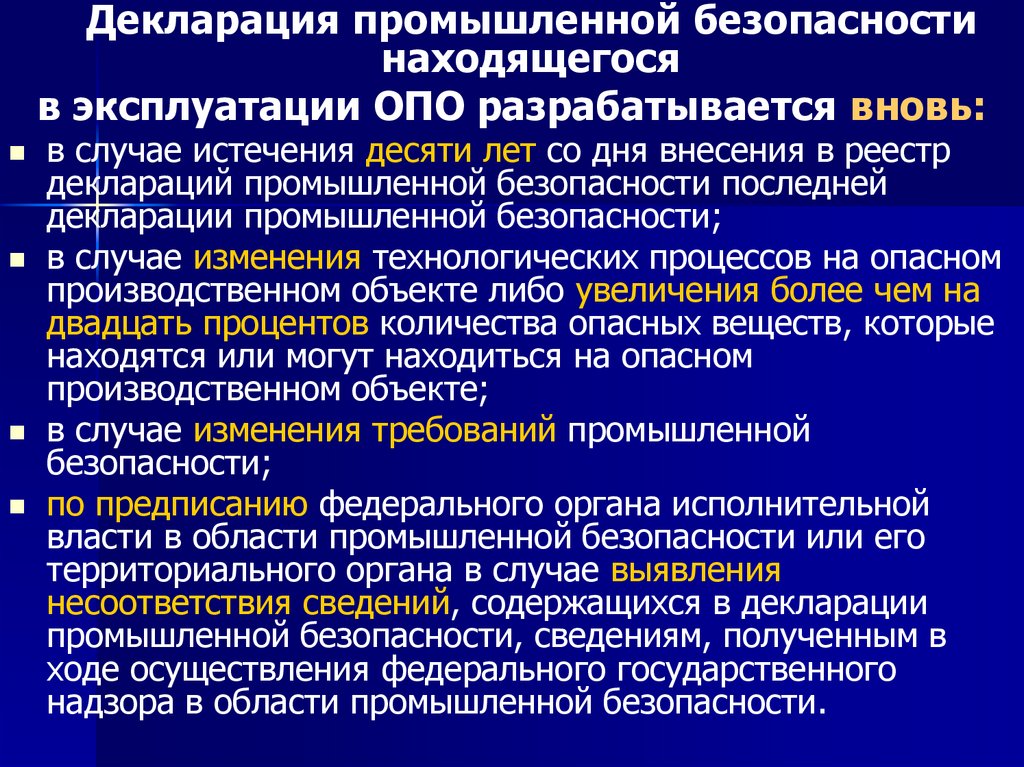 Декларация промышленной безопасности находящегося в эксплуатации ОПО разрабатывается вновь:

- в случае истечения десяти лет со дня внесения в реестр деклараций промышленной безопасности последней декларации промышленной безопасности;
- в случае изменения технологических процессов на опасном производственном объекте либо увеличения более чем на двадцать процентов количества опасных веществ, которые находятся или могут находиться на опасном производственном объекте;
- в случае изменения требований промышленной безопасности;
- по предписанию федерального органа исполнительной власти в области промышленной безопасности или его территориального органа в случае выявления несоответствия сведений, содержащихся в декларации промышленной безопасности, сведениям, полученным в ходе осуществления федерального государственного надзора в области промышленной безопасности.